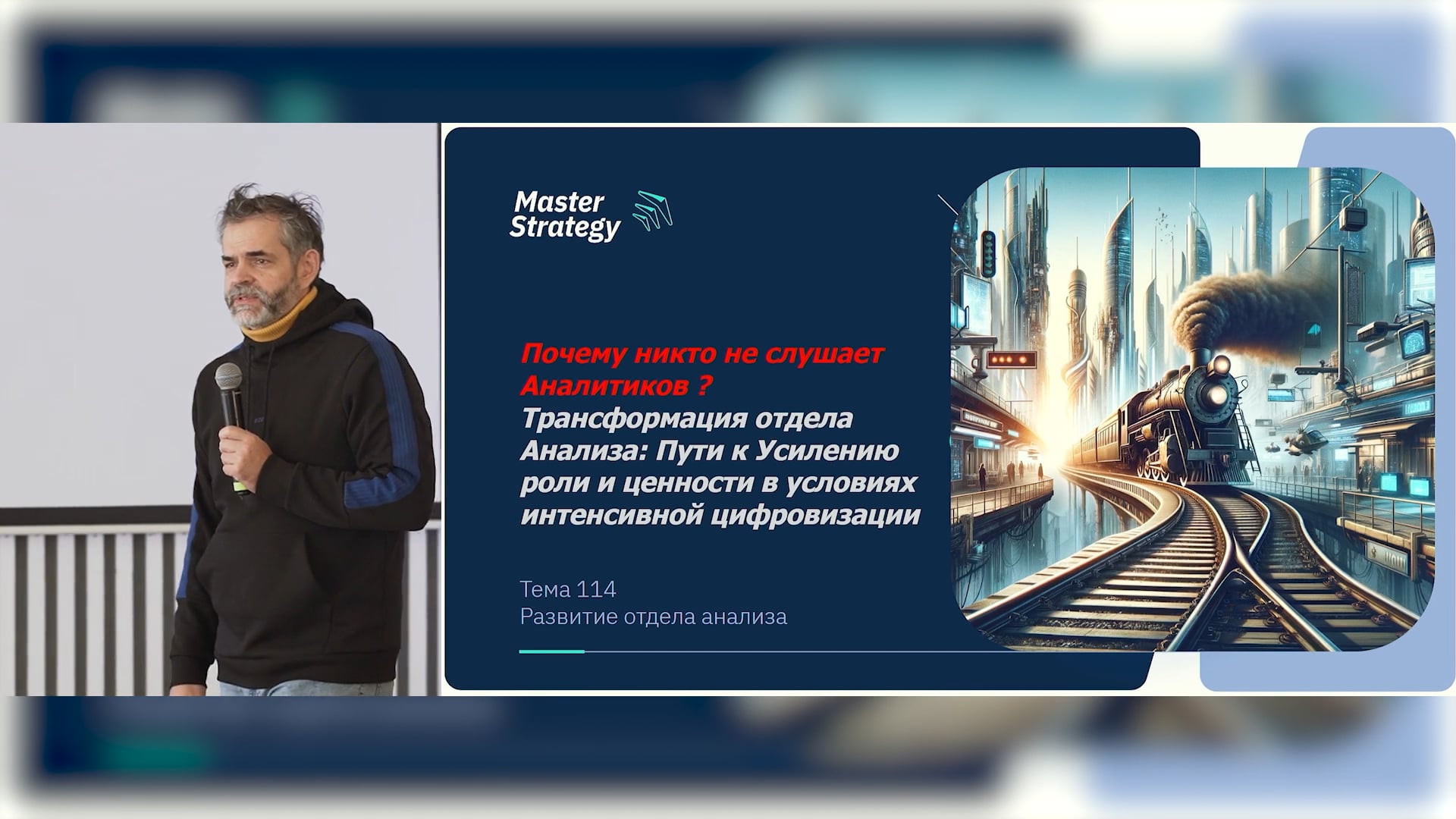 Master Strategy

Почему никто не слушает Аналитиков ?
Трансформация отдела Анализа: Пути к Усилению роли и ценности в условиях интенсивной цифровизации

Тема 114
Развитие отдела анализа